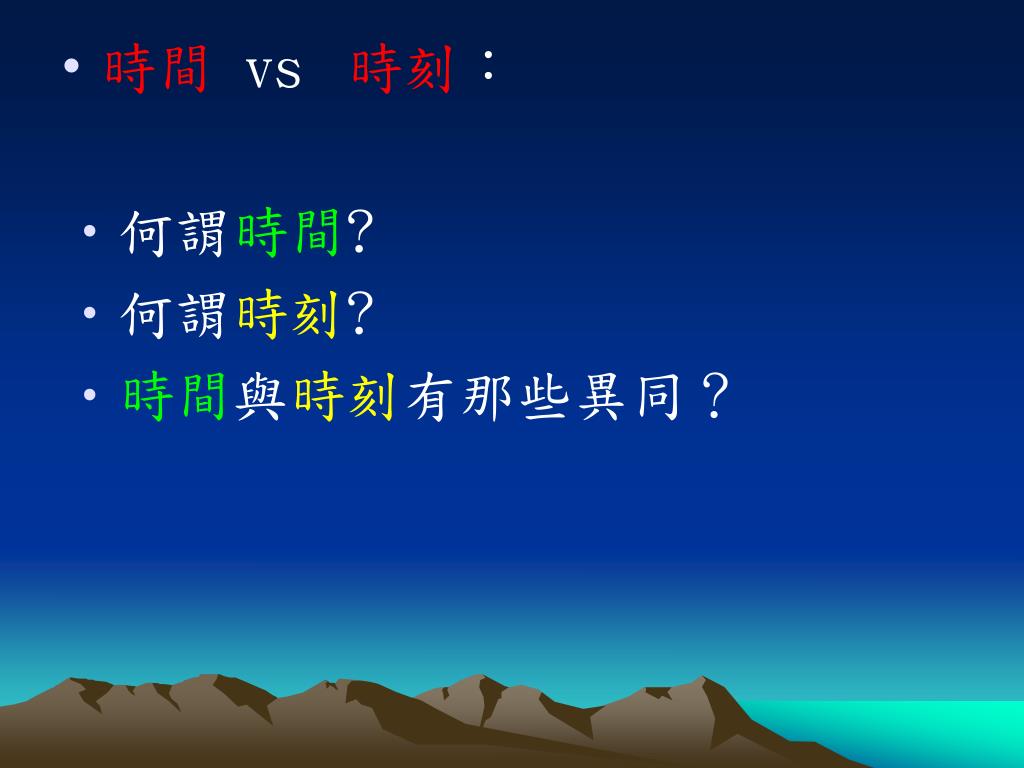 • 時間 vs 時刻：

• 何謂時間?
• 何謂時刻?
• 時間與時刻有那些異同？